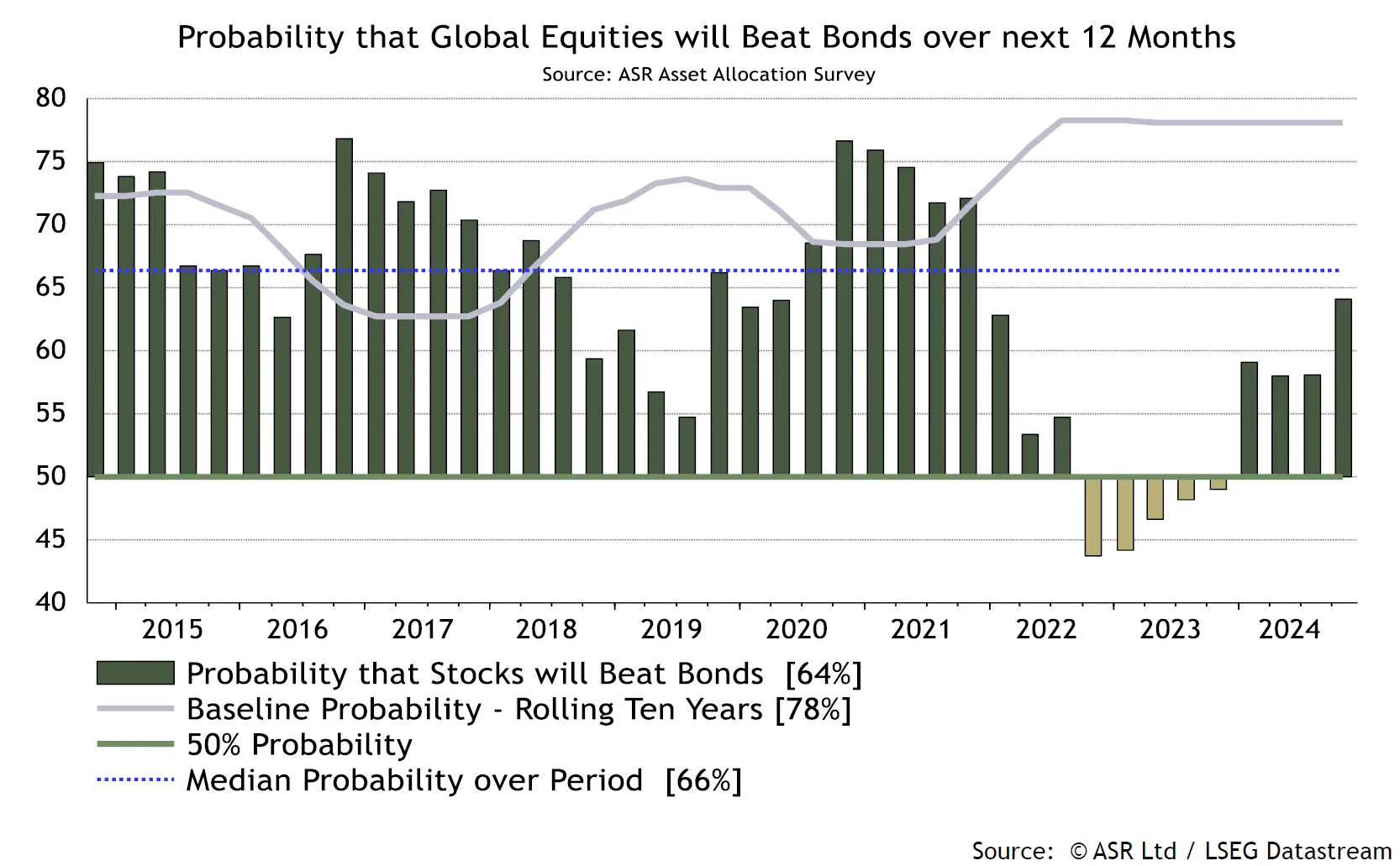 Probability that Global Equities will Beat Bonds over next 12 Months
Source: ASR Asset Allocation Survey

80
75
70
65
60
55
50
45
40

2015 2016 2017 2018 2019 2020 2021 2022 2023 2024

Probability that Stocks will Beat Bonds [64%]
Baseline Probability - Rolling Ten Years [78%]
50% Probability
Median Probability over Period [66%]

Source: © ASR Ltd / LSEG Datastream